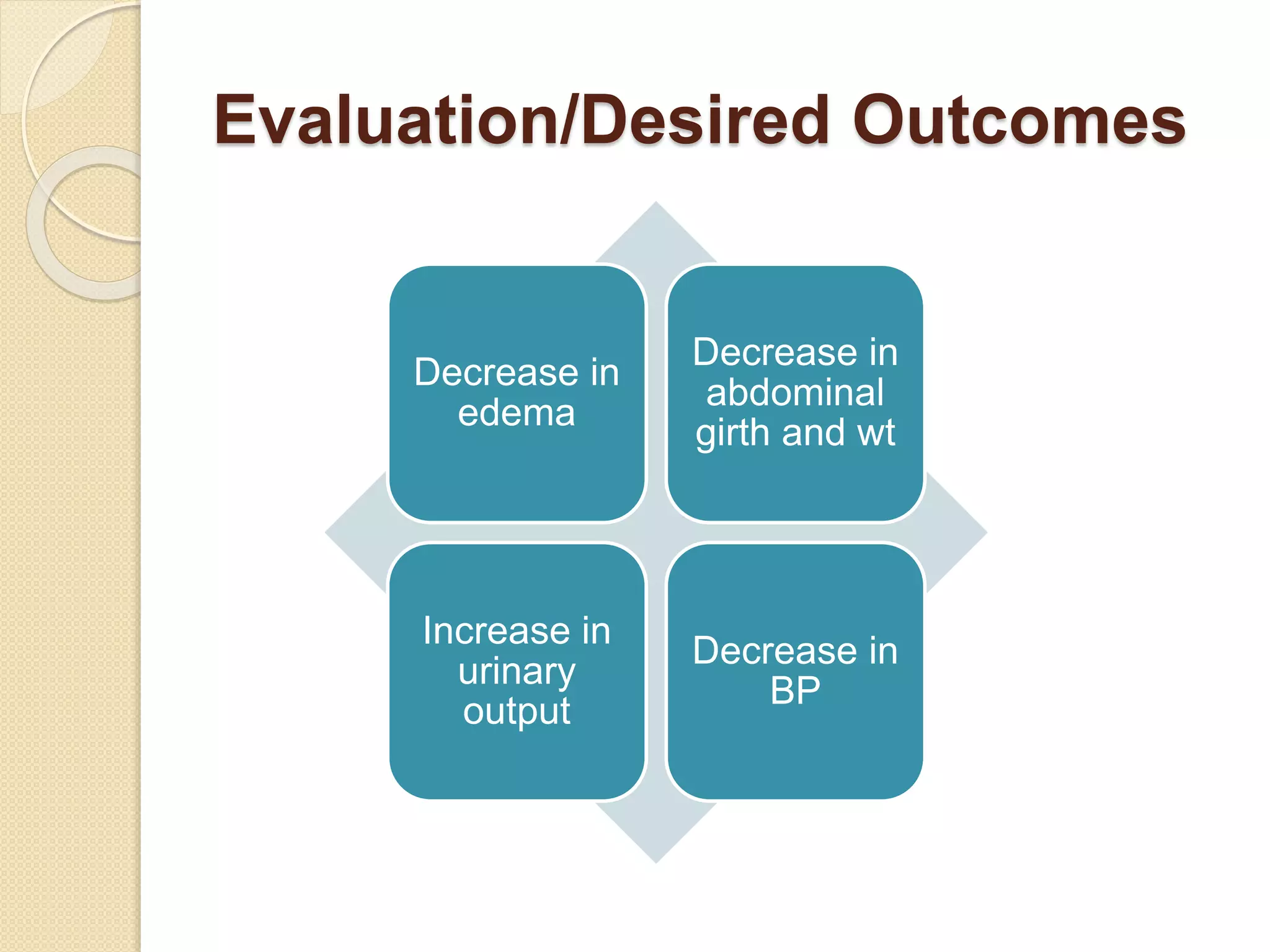 Evaluation/Desired Outcomes

Decrease in edema

Decrease in abdominal girth and wt

Increase in urinary output

Decrease in BP